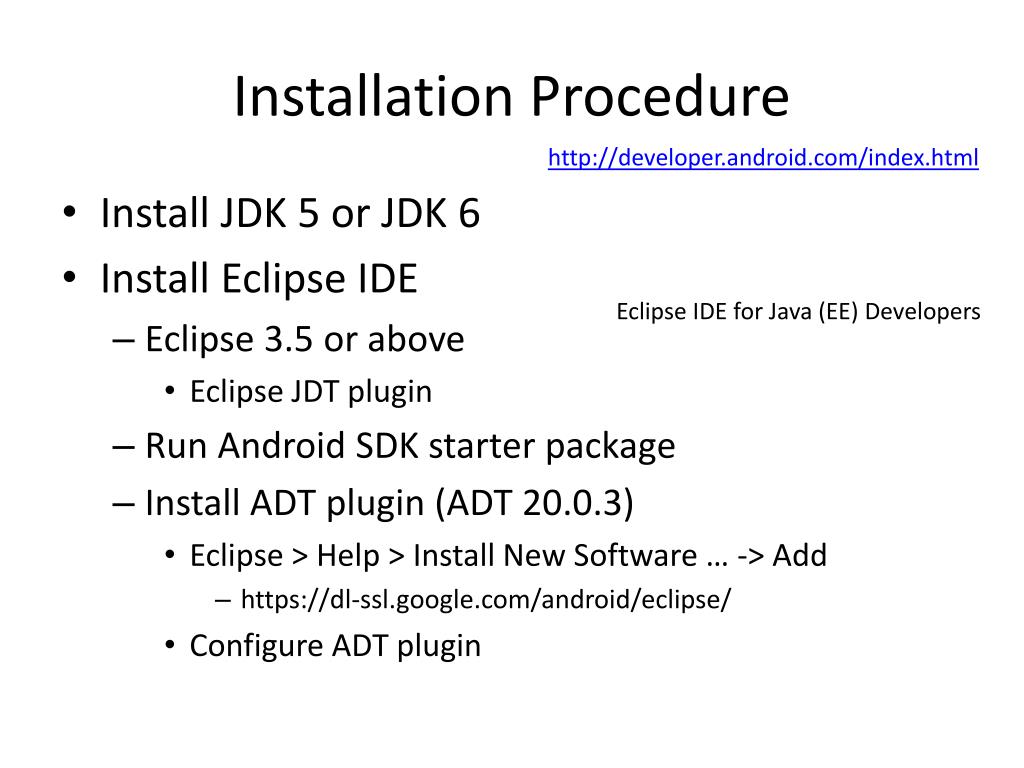 Installation Procedure

http://developer.android.com/index.html

• Install JDK 5 or JDK 6
• Install Eclipse IDE

Eclipse IDE for Java (EE) Developers

– Eclipse 3.5 or above
  • Eclipse JDT plugin
– Run Android SDK starter package
– Install ADT plugin (ADT 20.0.3)
  • Eclipse > Help > Install New Software … -> Add
    – https://dl-ssl.google.com/android/eclipse/
  • Configure ADT plugin